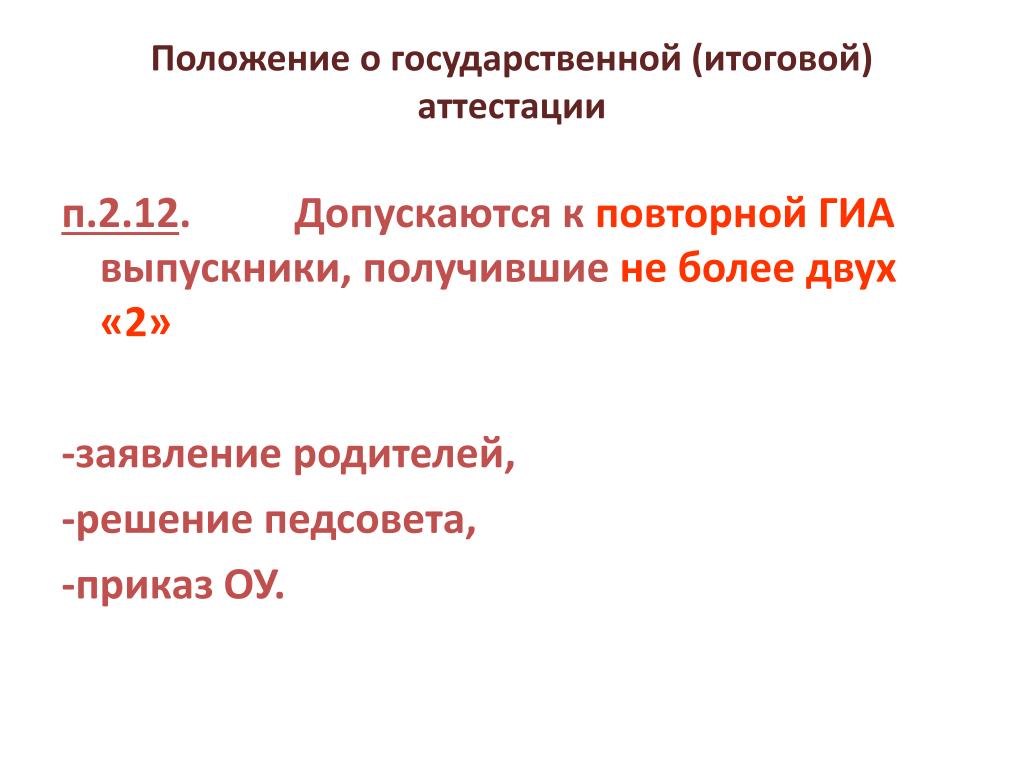 Положение о государственной (итоговой) аттестации

п.2.12. Допускаются к повторной ГИА выпускники, получившие не более двух «2»

-заявление родителей,

-решение педсовета,

-приказ ОУ.